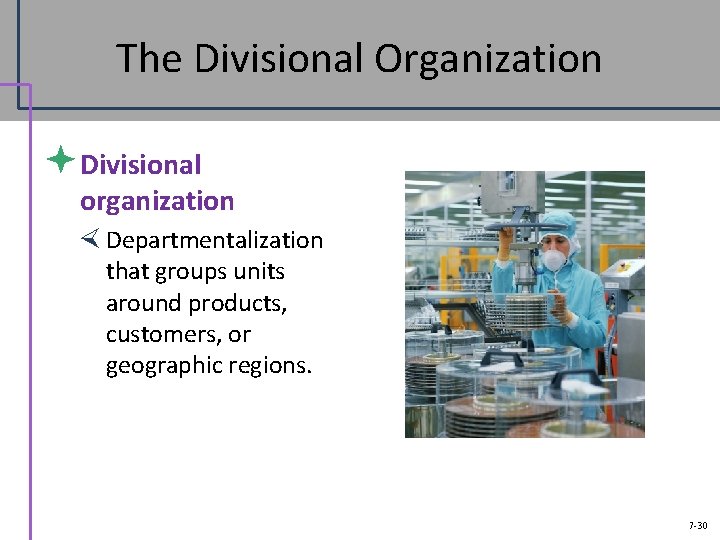 The Divisional Organization

Divisional organization

Departmentalization that groups units around products, customers, or geographic regions.

7-30